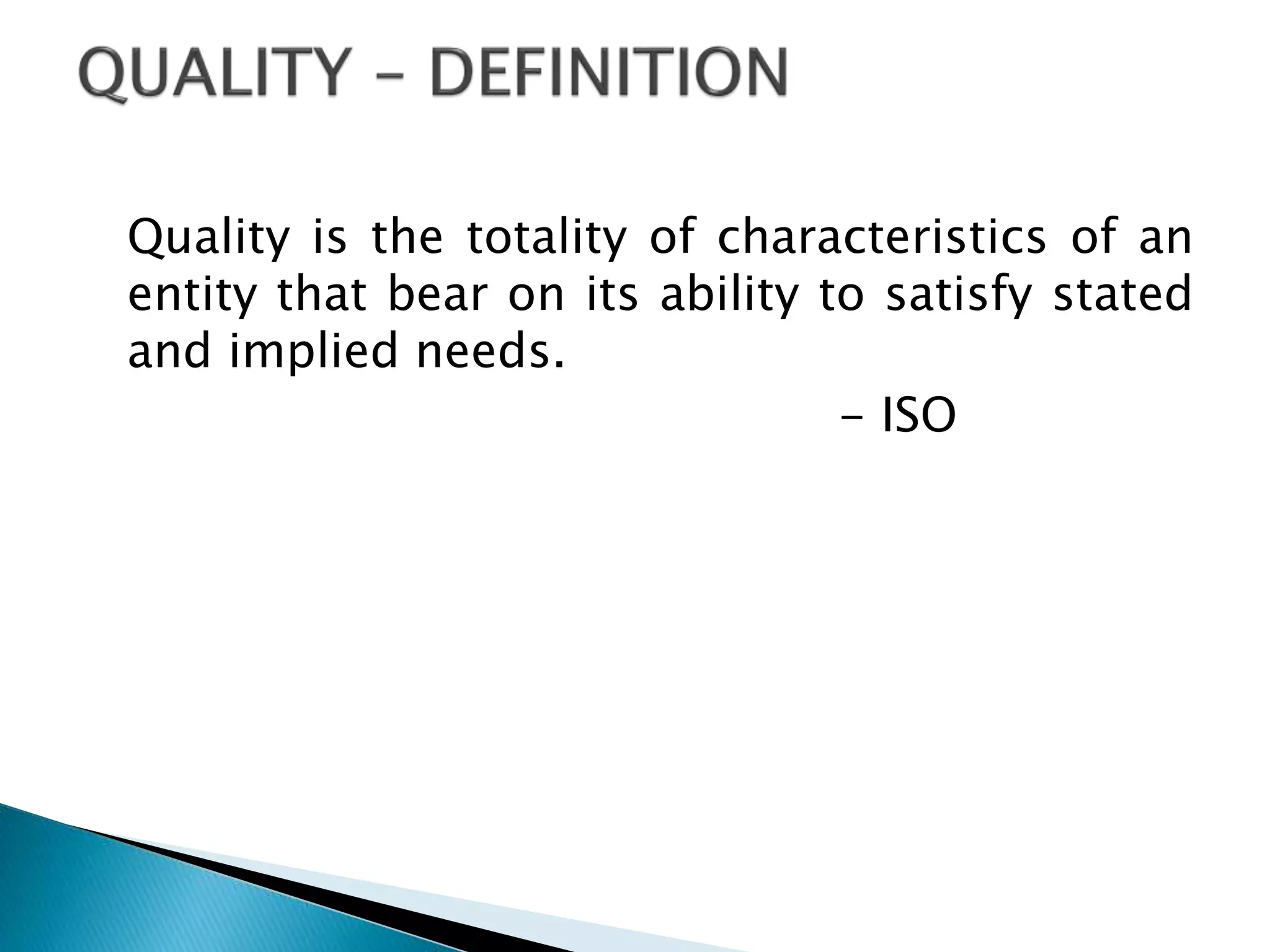 QUALITY – DEFINITION

Quality is the totality of characteristics of an entity that bear on its ability to satisfy stated and implied needs.

– ISO